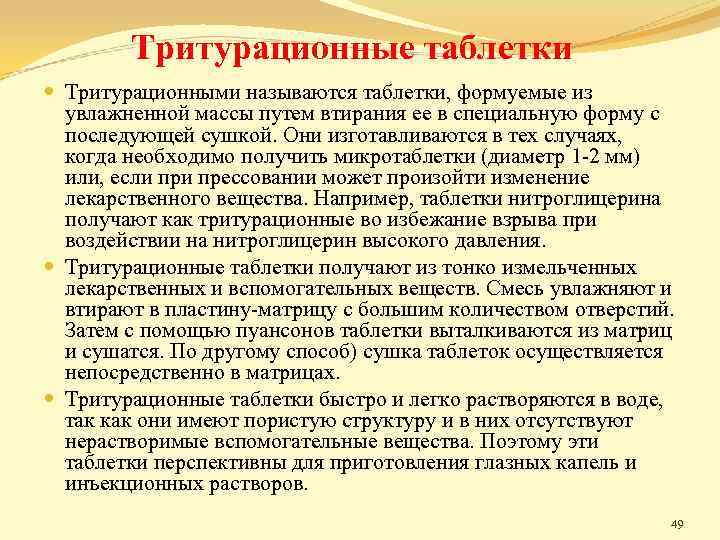 Тритурационные таблетки

Тритурационными называются таблетки, формуемые из увлажненной массы путем втирания ее в специальную форму с последующей сушкой. Они изготавливаются в тех случаях, когда необходимо получить микротаблетки (диаметр 1-2 мм) или, если при прессовании может произойти изменение лекарственного вещества. Например, таблетки нитроглицерина получают как тритурационные во избежание взрыва при воздействии на нитроглицерин высокого давления.

Тритурационные таблетки получают из тонко измельченных лекарственных и вспомогательных веществ. Смесь увлажняют и втирают в пластину-матрицу с большим количеством отверстий. Затем с помощью пуансонов таблетки выталкиваются из матриц и сушатся. По другому способ) сушка таблеток осуществляется непосредственно в матрицах.

Тритурационные таблетки быстро и легко растворяются в воде, так как они имеют пористую структуру и в них отсутствуют нерастворимые вспомогательные вещества. Поэтому эти таблетки перспективны для приготовления глазных капель и инъекционных растворов.

49